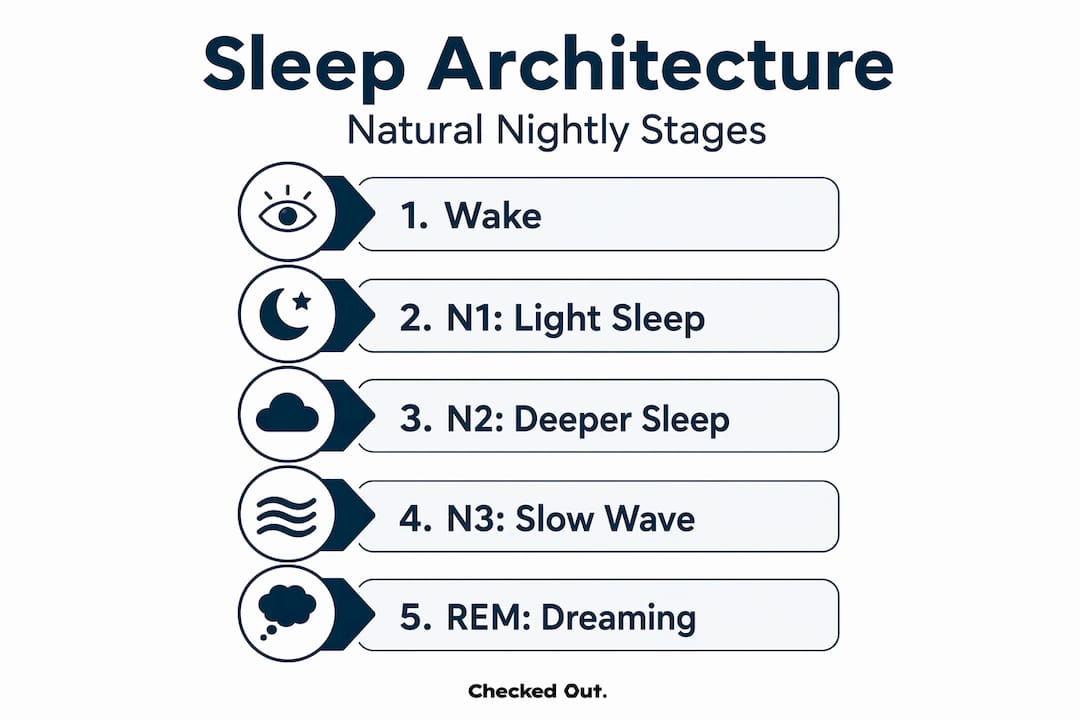 Sleep Architecture

Natural Nightly Stages

1. Wake

2. N1: Light Sleep

3. N2: Deeper Sleep

4. N3: Slow Wave

5. REM: Dreaming

Checked Out.